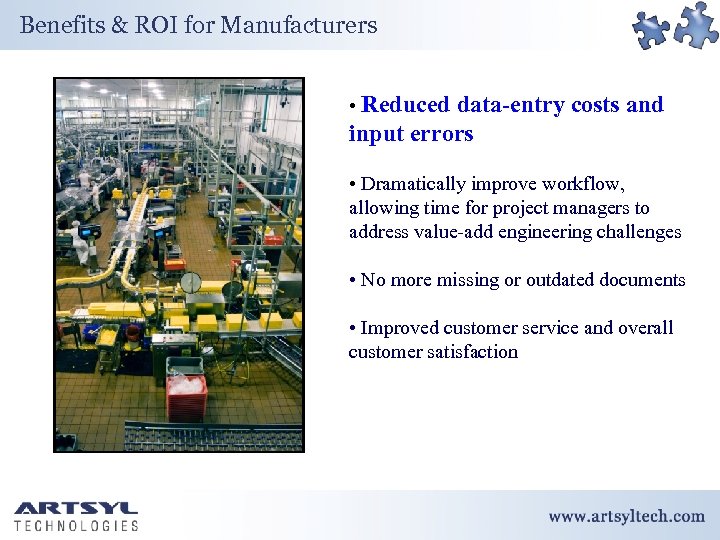 Benefits & ROI for Manufacturers

• Reduced data-entry costs and input errors

• Dramatically improve workflow, allowing time for project managers to address value-add engineering challenges

• No more missing or outdated documents

• Improved customer service and overall customer satisfaction

ARTSYL TECHNOLOGIES

www.artsyltech.com